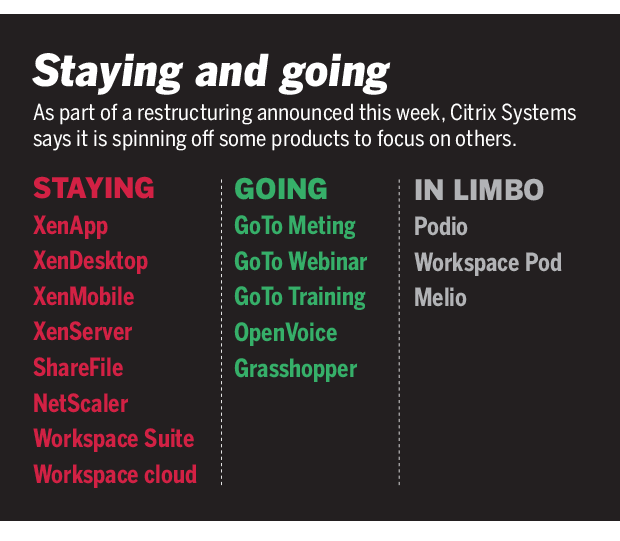 Staying and going

As part of a restructuring announced this week, Citrix Systems says it is spinning off some products to focus on others.

STAYING
XenApp
XenDesktop
XenMobile
XenServer
ShareFile
NetScaler
Workspace Suite
Workspace cloud

GOING
GoTo Meting
GoTo Webinar
GoTo Training
OpenVoice
Grasshopper

IN LIMBO
Podio
Workspace Pod
Melio